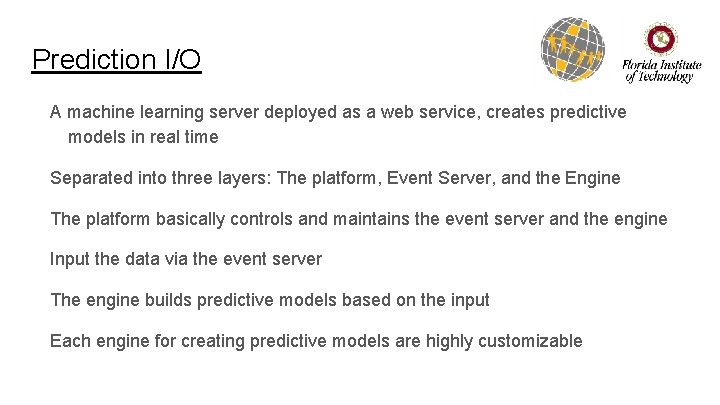 Prediction I/O

Florida Institute of Technology

A machine learning server deployed as a web service, creates predictive models in real time

Separated into three layers: The platform, Event Server, and the Engine

The platform basically controls and maintains the event server and the engine

Input the data via the event server

The engine builds predictive models based on the input

Each engine for creating predictive models are highly customizable